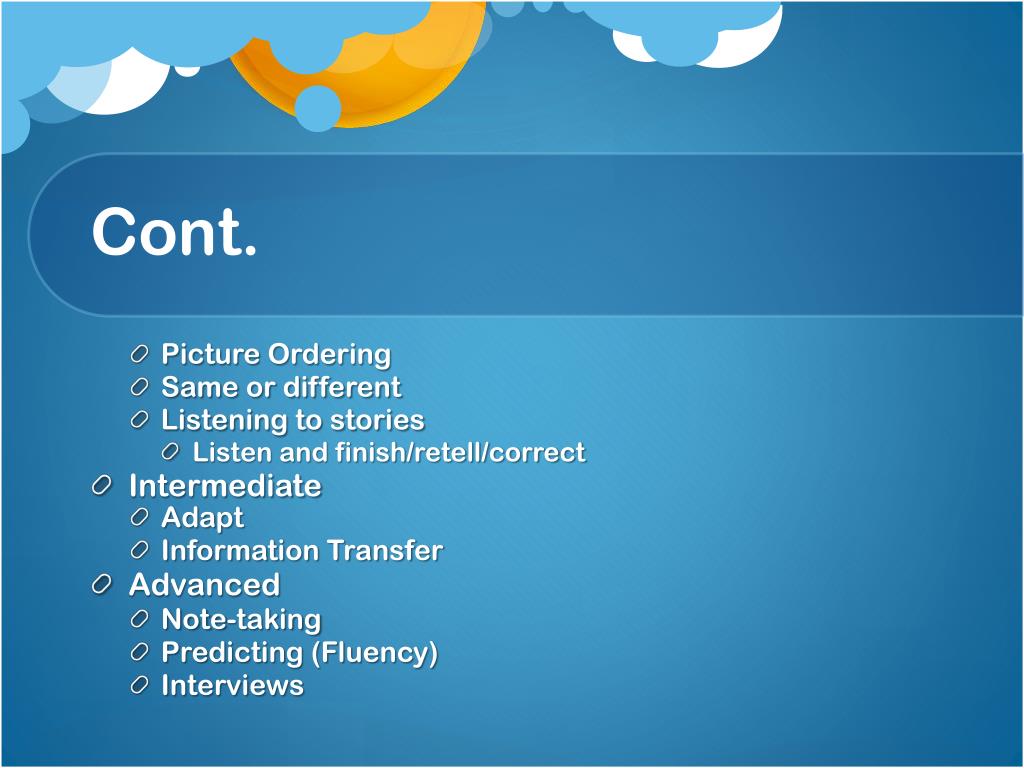 Cont.

Picture Ordering
Same or different
Listening to stories
Listen and finish/retell/correct
Intermediate
Adapt
Information Transfer
Advanced
Note-taking
Predicting (Fluency)
Interviews